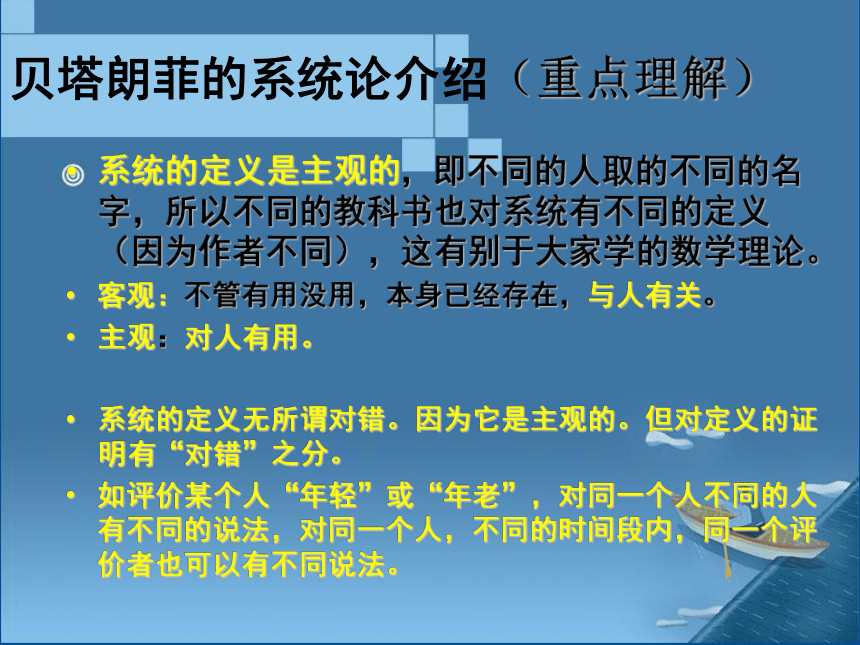 贝塔朗菲的系统论介绍（重点理解）

系统的定义是主观的，即不同的人取的不同的名字，所以不同的教科书也对系统有不同的定义（因为作者不同），这有别于大家学的数学理论。

• 客观：不管有用没用，本身已经存在，与人有关。

• 主观：对人有用。

• 系统的定义无所谓对错。因为它是主观的。但对定义的证明有“对错”之分。

• 如评价某个人“年轻”或“年老”，对同一个人不同的人有不同的说法，对同一个人，不同的时间段内，同一个评价者也可以有不同说法。